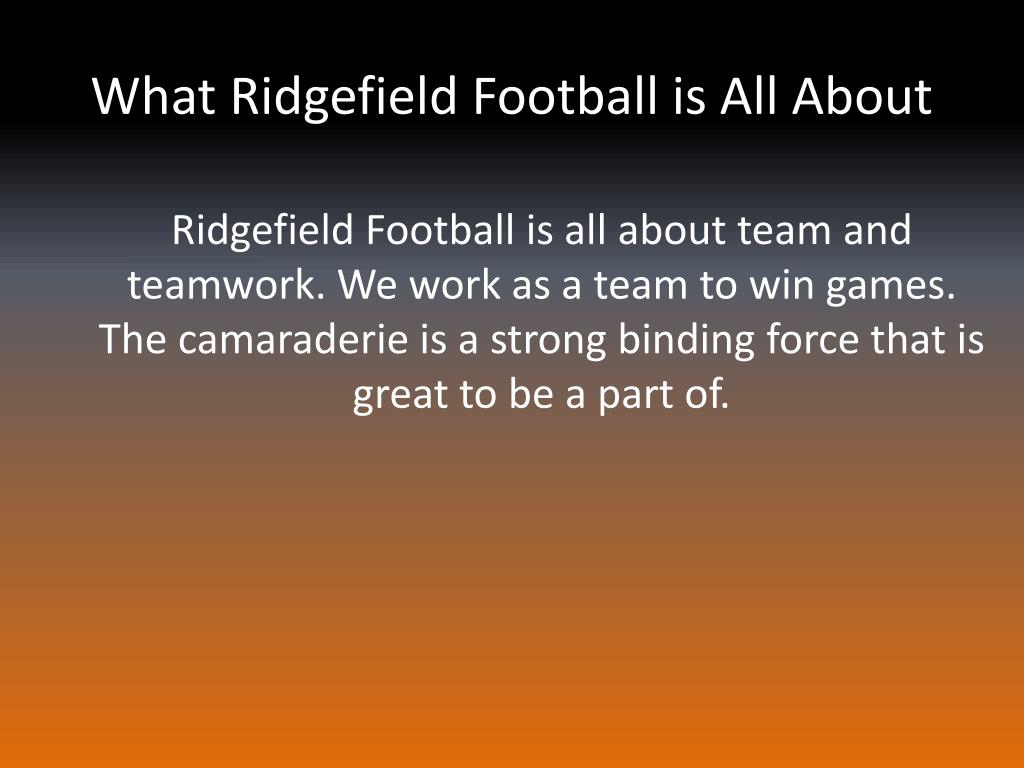 What Ridgefield Football is All About

Ridgefield Football is all about team and teamwork. We work as a team to win games. The camaraderie is a strong binding force that is great to be a part of.